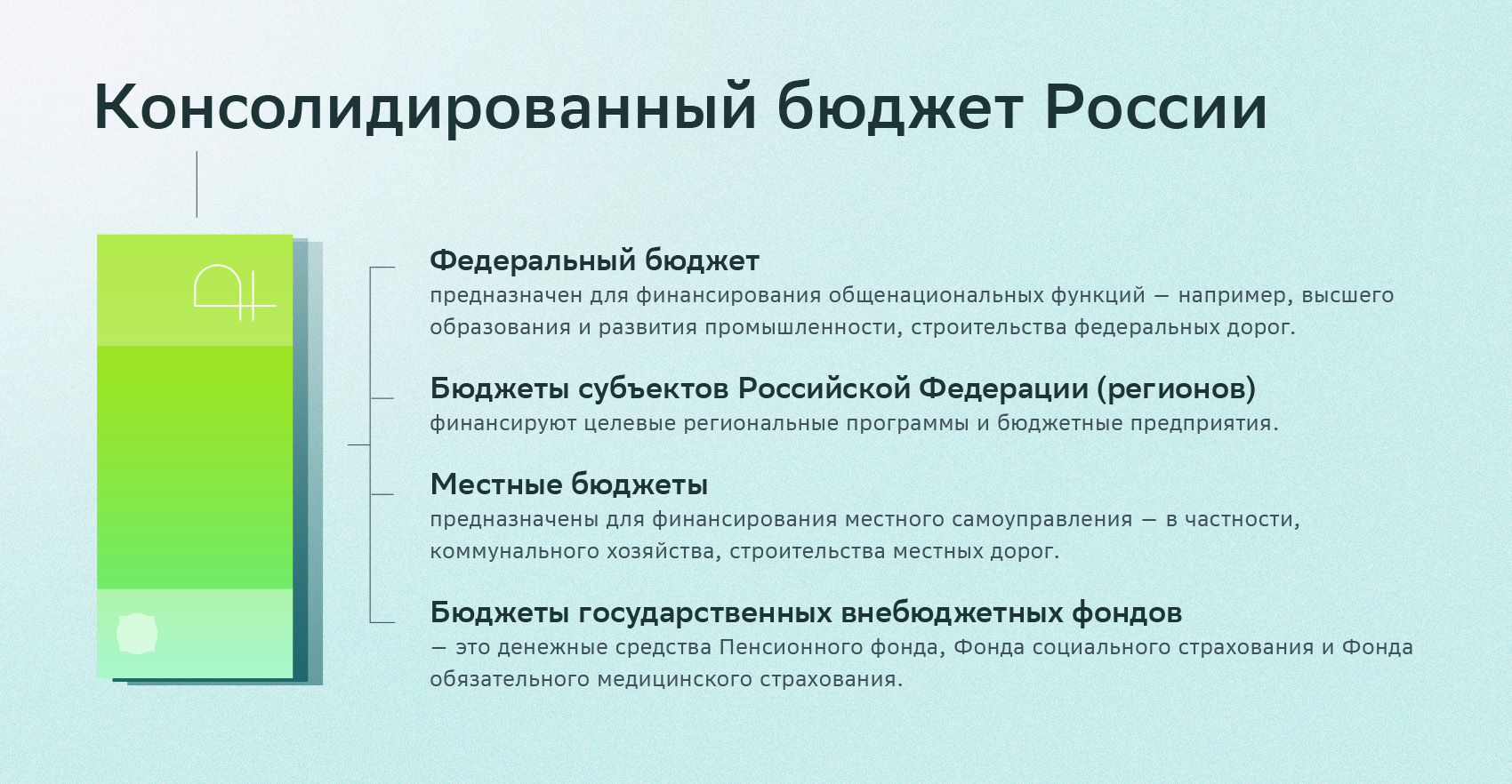 Консолидированный бюджет России

Федеральный бюджет
предназначен для финансирования общенациональных функций — например, высшего образования и развития промышленности, строительства федеральных дорог.

Бюджеты субъектов Российской Федерации (регионов)
финансируют целевые региональные программы и бюджетные предприятия.

Местные бюджеты
предназначены для финансирования местного самоуправления — в частности, коммунального хозяйства, строительства местных дорог.

Бюджеты государственных внебюджетных фондов
— это денежные средства Пенсионного фонда, Фонда социального страхования и Фонда обязательного медицинского страхования.